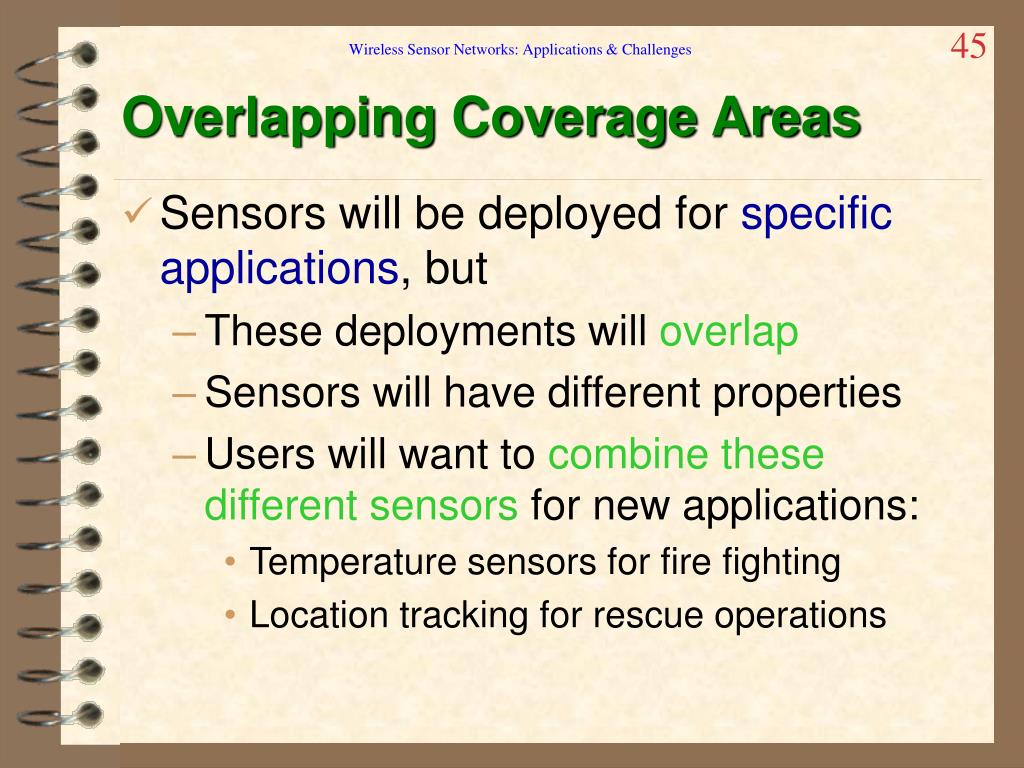 Wireless Sensor Networks: Applications & Challenges

45

Overlapping Coverage Areas

✓ Sensors will be deployed for specific applications, but

– These deployments will overlap

– Sensors will have different properties

– Users will want to combine these different sensors for new applications:

• Temperature sensors for fire fighting

• Location tracking for rescue operations